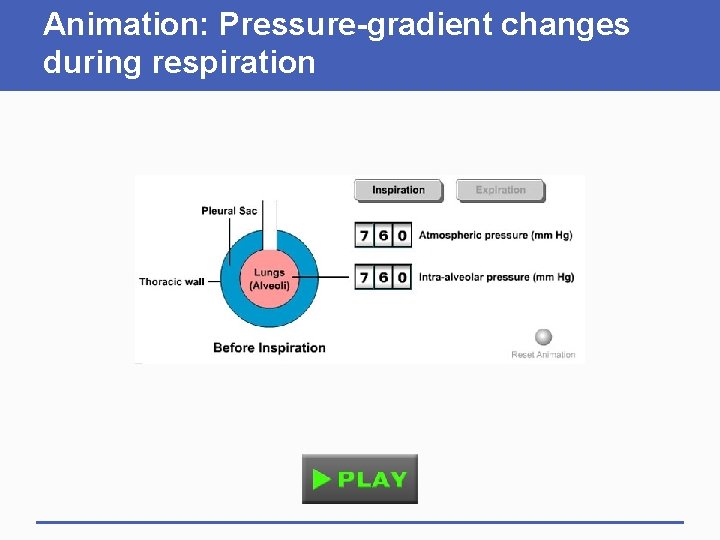 Animation: Pressure-gradient changes during respiration

Inspiration

Expiration

Pleural Sac

Thoracic wall

Lungs (Alveoli)

7 6 0 Atmospheric pressure (mm Hg)

7 6 0 Intra-alveolar pressure (mm Hg)

Before Inspiration

Reset Animation

PLAY